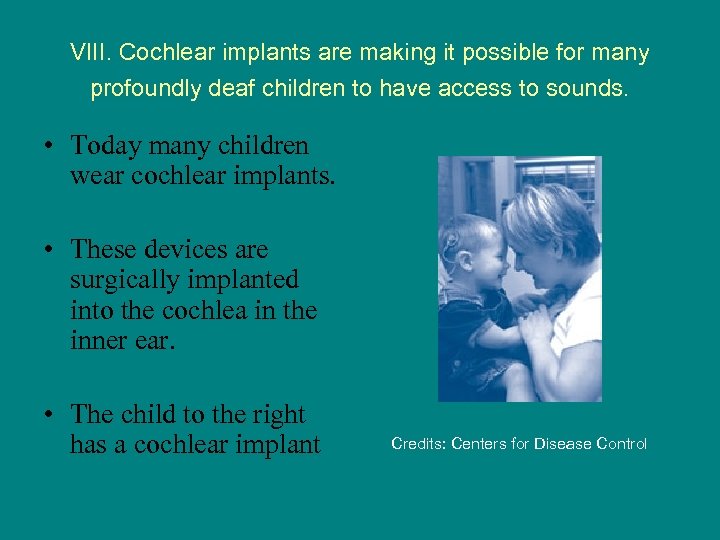 VIII. Cochlear implants are making it possible for many profoundly deaf children to have access to sounds.

• Today many children wear cochlear implants.

• These devices are surgically implanted into the cochlea in the inner ear.

• The child to the right has a cochlear implant

Credits: Centers for Disease Control